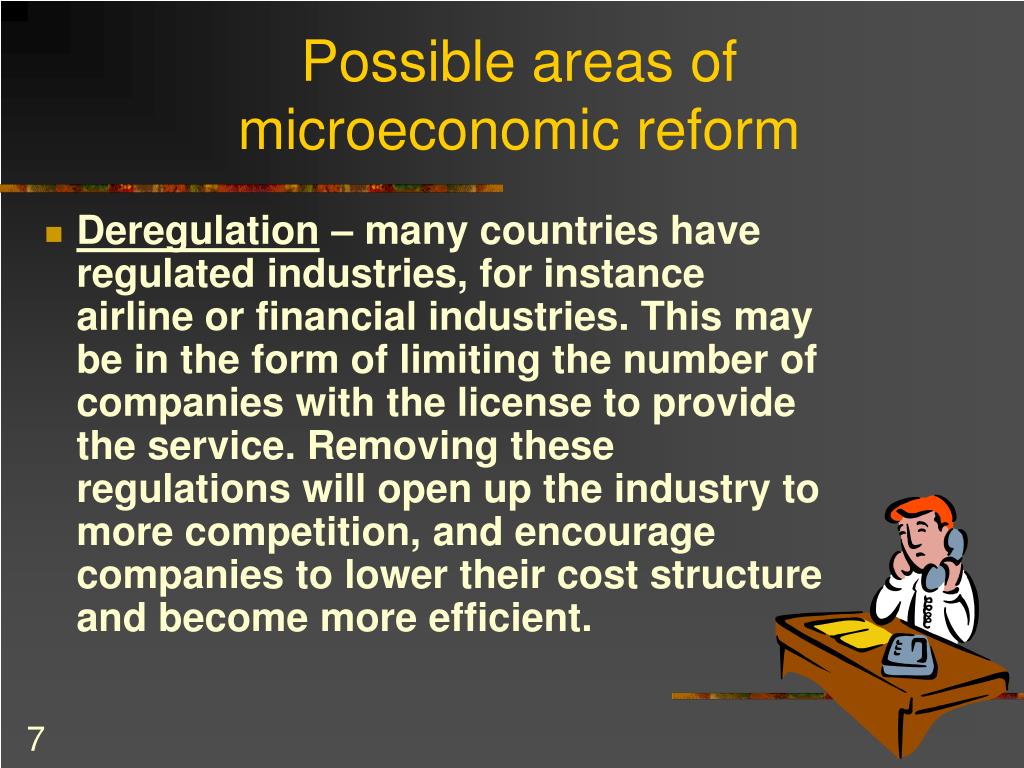 Possible areas of microeconomic reform

Deregulation – many countries have regulated industries, for instance airline or financial industries. This may be in the form of limiting the number of companies with the license to provide the service. Removing these regulations will open up the industry to more competition, and encourage companies to lower their cost structure and become more efficient.

7